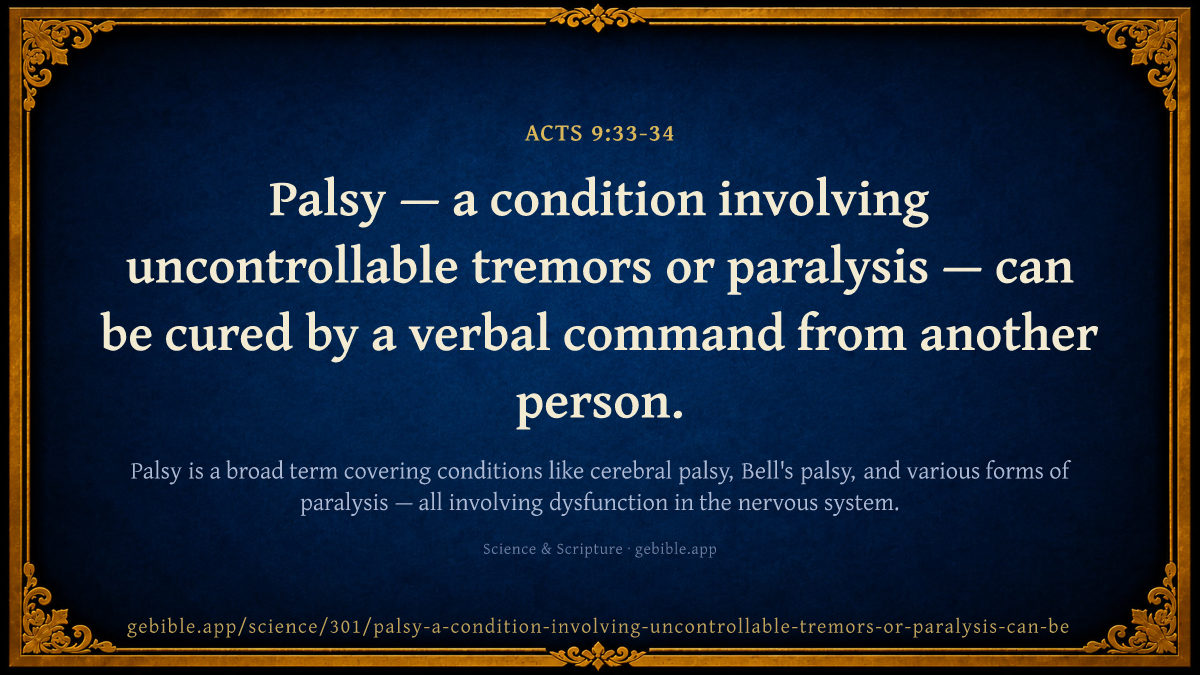 ACTS 9:33-34

Palsy — a condition involving uncontrollable tremors or paralysis — can be cured by a verbal command from another person.

Palsy is a broad term covering conditions like cerebral palsy, Bell's palsy, and various forms of paralysis — all involving dysfunction in the nervous system.

Science & Scripture · gebible.app

gebible.app/science/301/palsy-a-condition-involving-uncontrollable-tremors-or-paralysis-can-be